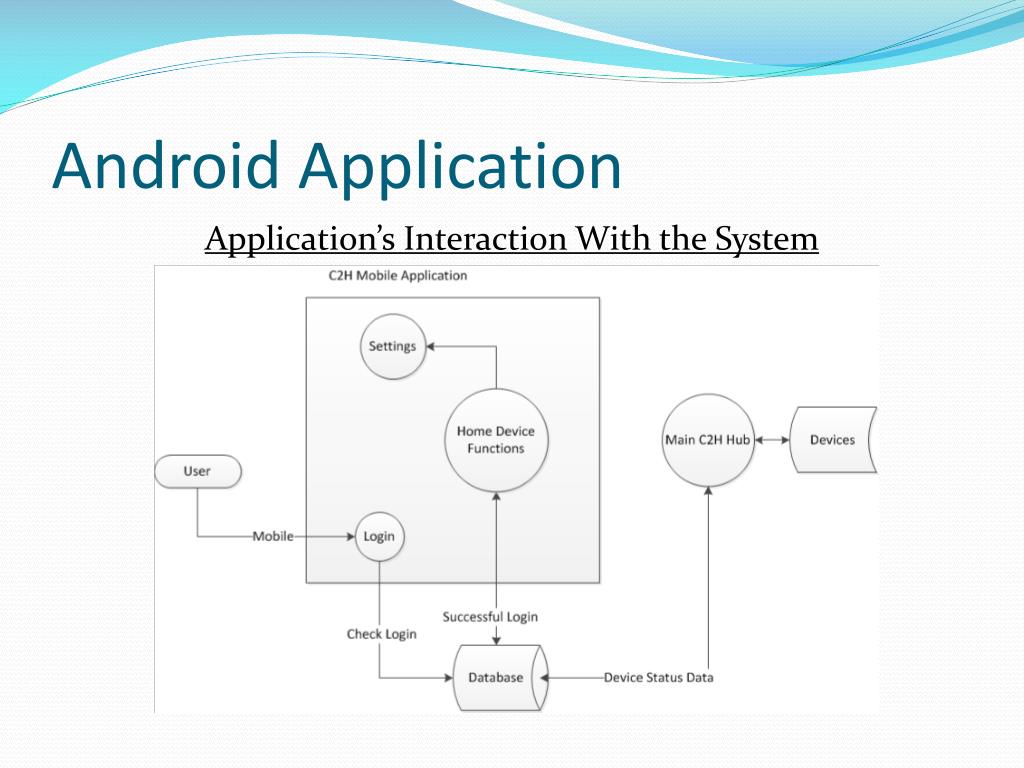 Android Application

Application's Interaction With the System

C2H Mobile Application

Settings

Home Device Functions

Main C2H Hub

Devices

User

Mobile

Login

Successful Login

Check Login

Database

Device Status Data